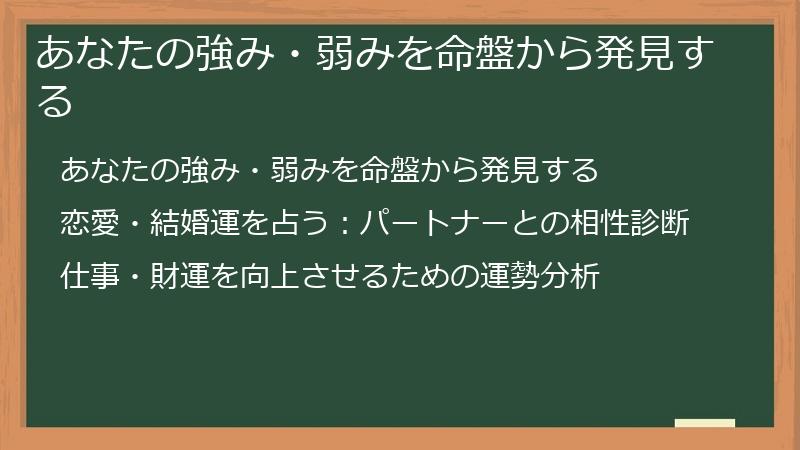 あなたの強み・弱みを命盤から発見する

あなたの強み・弱みを命盤から発見する

恋愛・結婚運を占う：パートナーとの相性診断

仕事・財運を向上させるための運勢分析